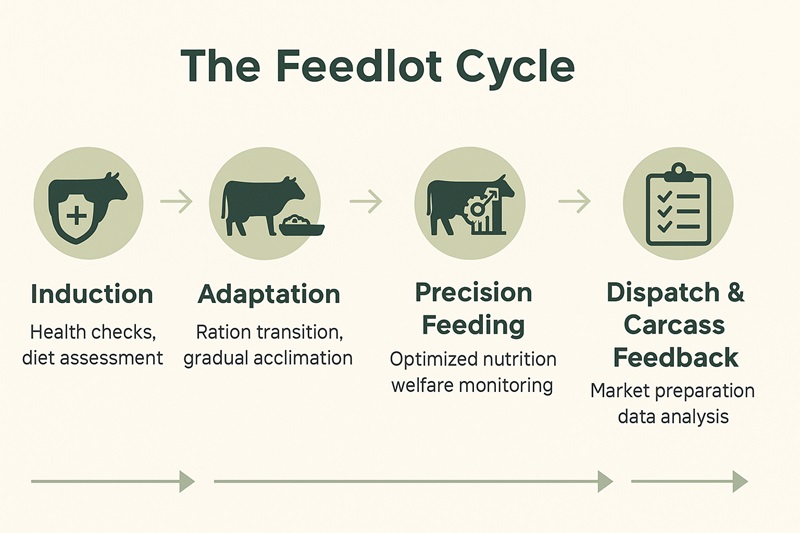 The Feedlot Cycle

Induction
Health checks, diet assessment

Adaptation
Ration transition, gradual acclimation

Precision Feeding
Optimized nutrition welfare monitoring

Dispatch & Carcass Feedback
Market preparation data analysis